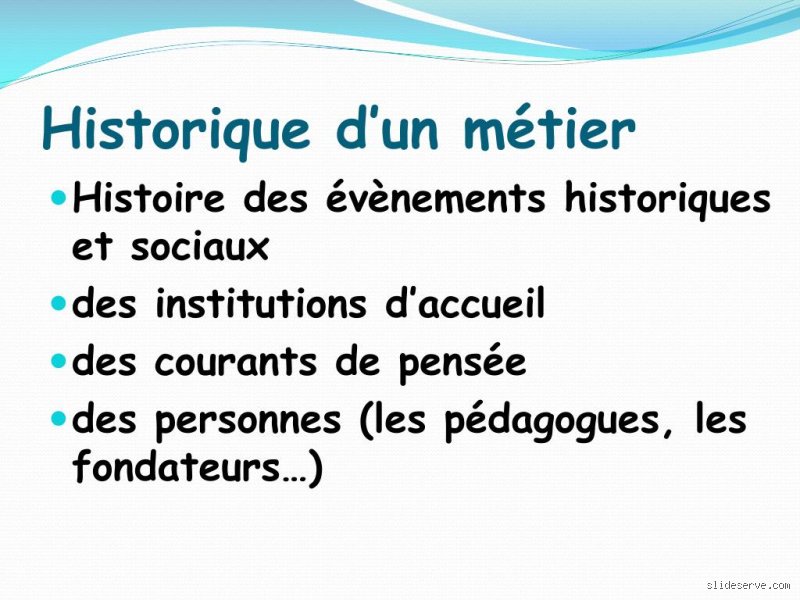 Historique d’un métier

- Histoire des évènements historiques et sociaux
- des institutions d’accueil
- des courants de pensée
- des personnes (les pédagogues, les fondateurs…)

slideserve.com